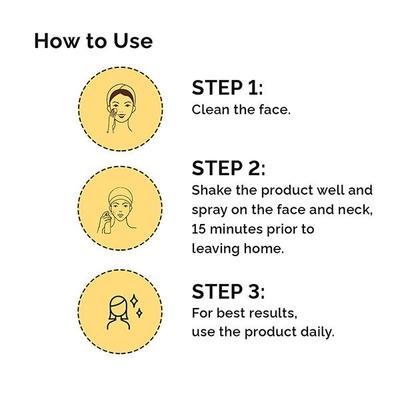 How to Use

STEP 1:
Clean the face.

STEP 2:
Shake the product well and spray on the face and neck, 15 minutes prior to leaving home.

STEP 3:
For best results, use the product daily.